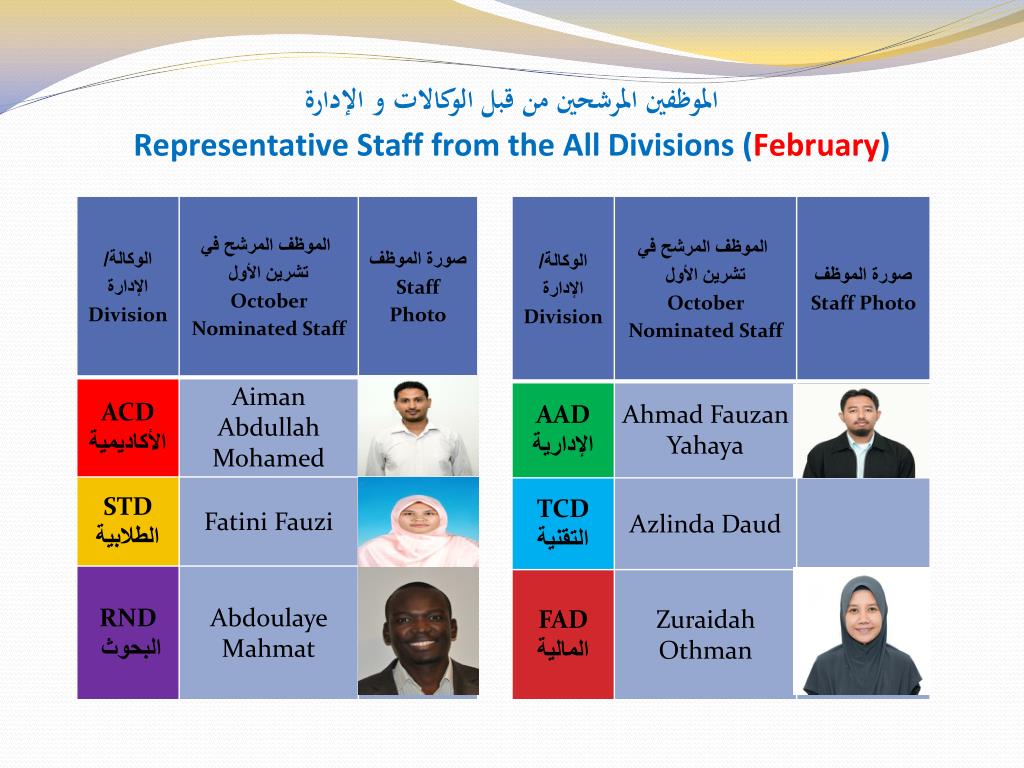 الموظفين المرشحين من قبل الوكالات و الإدارة

Representative Staff from the All Divisions (February)

| الوكالة/ الإدارة Division | الموظف المرشح في تشرين الأول October Nominated Staff | صورة الموظف Staff Photo |
|---|---|---|
| ACD الأكاديمية | Aiman Abdullah Mohamed | |
| STD الطلابية | Fatini Fauzi | |
| RND البحوث | Abdoulaye Mahmat | |

| الوكالة/ الإدارة Division | الموظف المرشح في تشرين الأول October Nominated Staff | صورة الموظف Staff Photo |
|---|---|---|
| AAD الإدارية | Ahmad Fauzan Yahaya | |
| TCD التقنية | Azlinda Daud | |
| FAD المالية | Zuraidah Othman | |